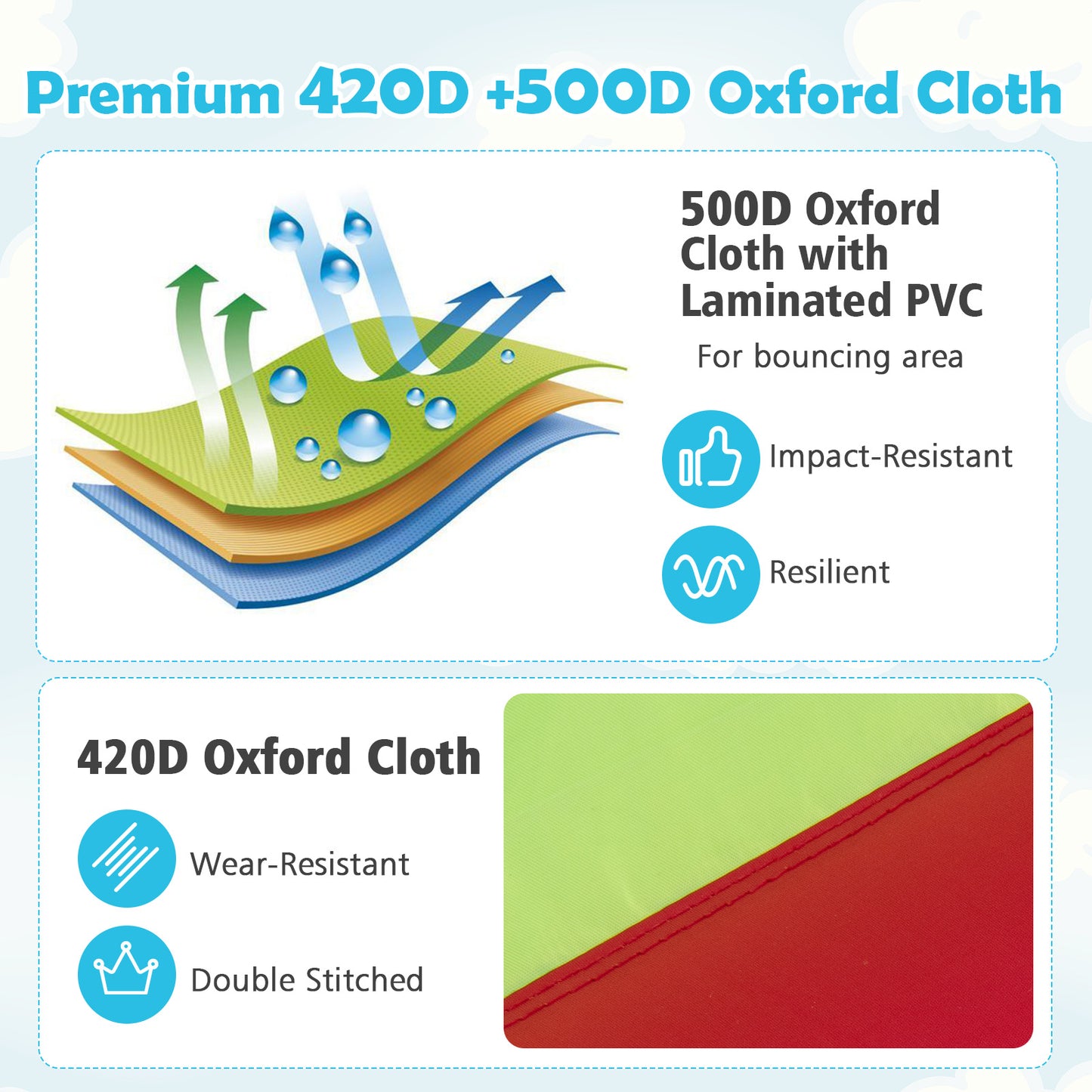 Premium 420D +500D Oxford Cloth

500D Oxford Cloth with Laminated PVC

For bouncing area

Impact-Resistant

Resilient

420D Oxford Cloth

Wear-Resistant

Double Stitched